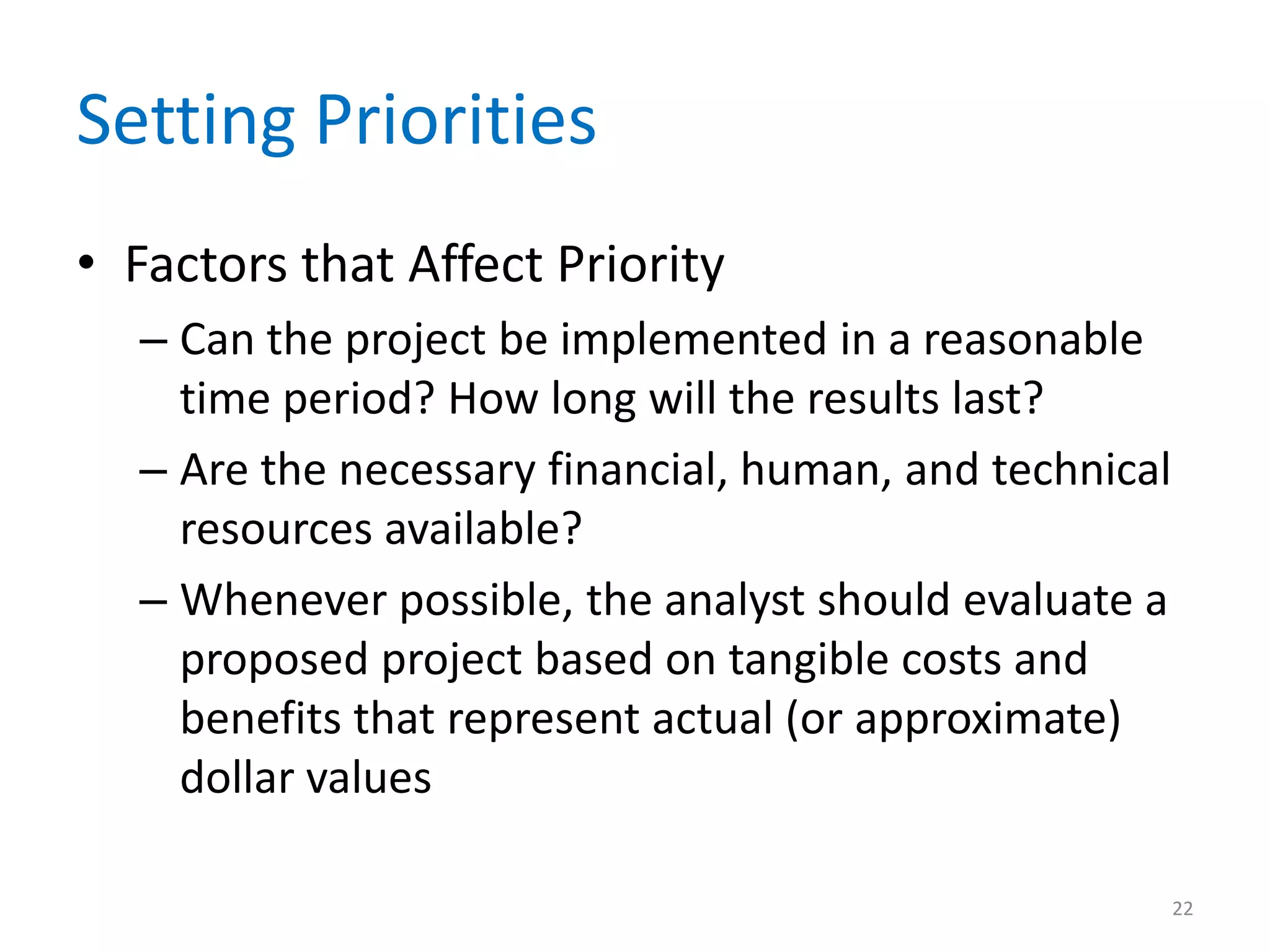 Setting Priorities

• Factors that Affect Priority

– Can the project be implemented in a reasonable time period? How long will the results last?

– Are the necessary financial, human, and technical resources available?

– Whenever possible, the analyst should evaluate a proposed project based on tangible costs and benefits that represent actual (or approximate) dollar values

22